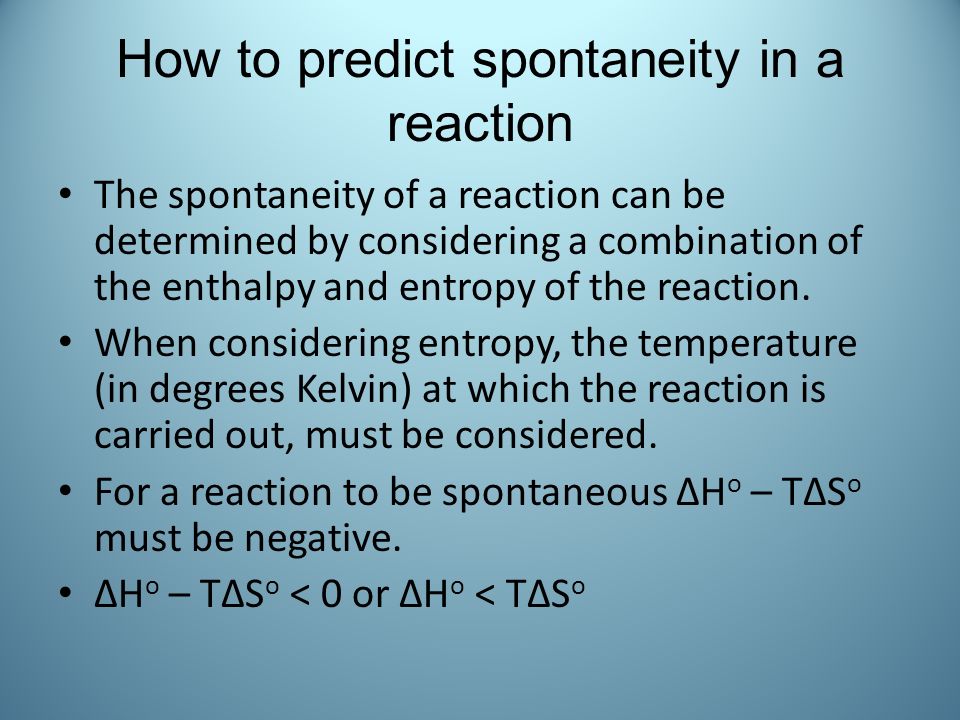 How to predict spontaneity in a reaction

• The spontaneity of a reaction can be determined by considering a combination of the enthalpy and entropy of the reaction.

• When considering entropy, the temperature (in degrees Kelvin) at which the reaction is carried out, must be considered.

• For a reaction to be spontaneous $\Delta H^o - T\Delta S^o$ must be negative.

• $\Delta H^o - T\Delta S^o < 0$ or $\Delta H^o < T\Delta S^o$